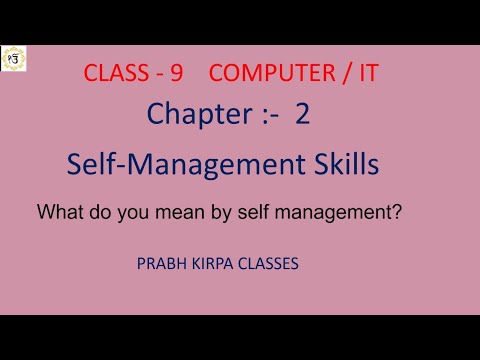 ੴ

CLASS - 9 COMPUTER / IT

Chapter :- 2

Self-Management Skills

What do you mean by self management?

PRABH KIRPA CLASSES